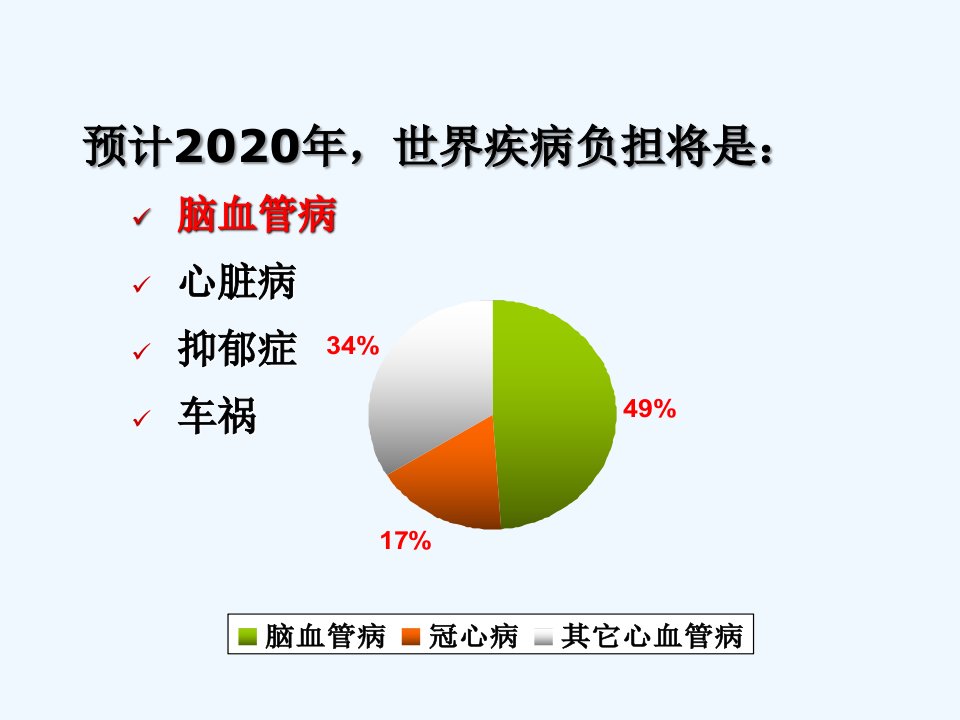 预计2020年，世界疾病负担将是：

✓ 脑血管病
✓ 心脏病
✓ 抑郁症
✓ 车祸

34%
49%
17%

脑血管病 冠心病 其它心血管病